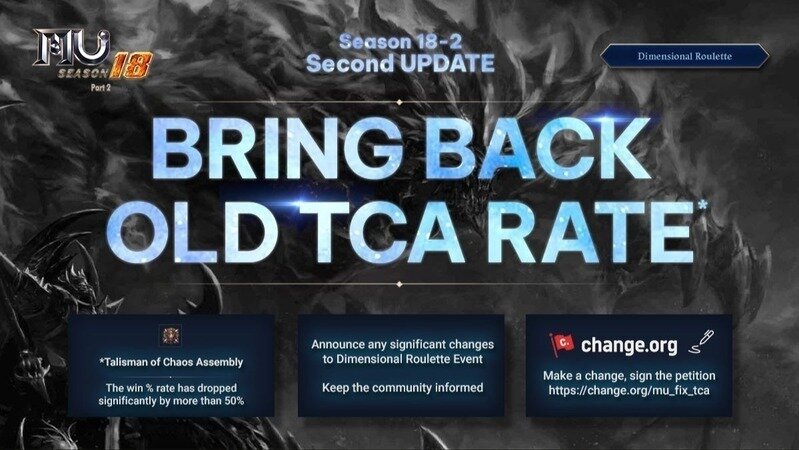 MU SEASON 18 Part 2

Season 18-2
Second UPDATE

Dimensional Roulette

BRING BACK OLD TCA RATE*

*Talisman of Chaos Assembly

The win % rate has dropped significantly by more than 50%

Announce any significant changes to Dimensional Roulette Event

Keep the community informed

change.org

Make a change, sign the petition
https://change.org/mu_fix_tca